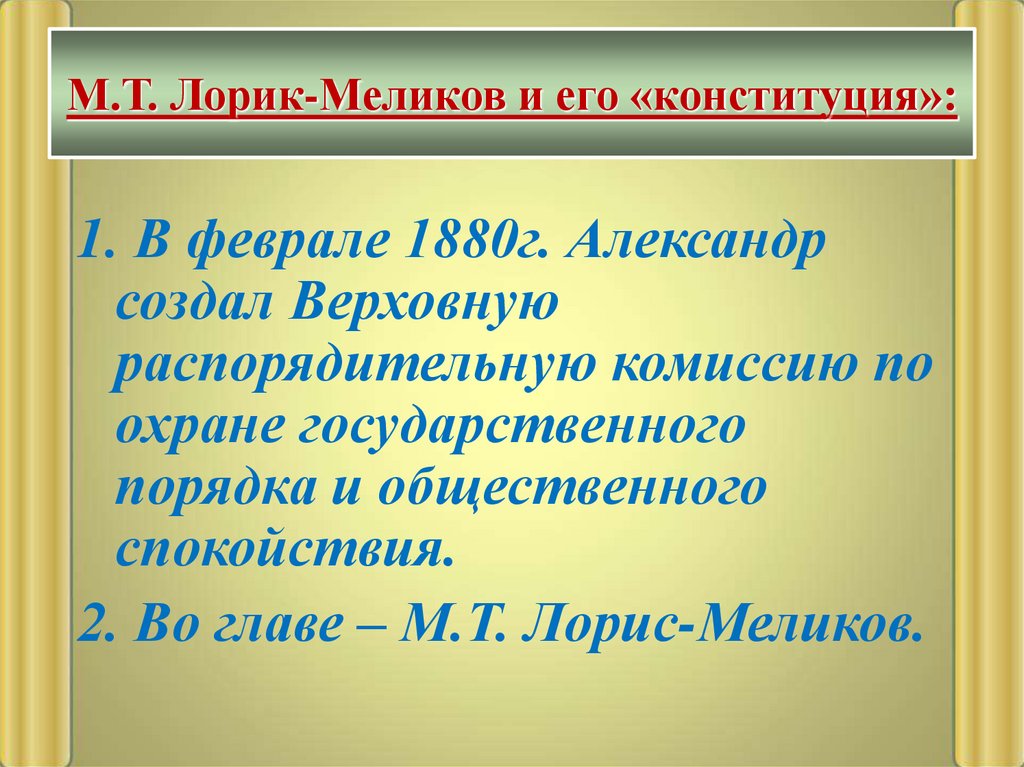 М.Т. Лорик-Меликов и его «конституция»:

1. В феврале 1880г. Александр создал Верховную распорядительную комиссию по охране государственного порядка и общественного спокойствия.

2. Во главе – М.Т. Лорис-Меликов.